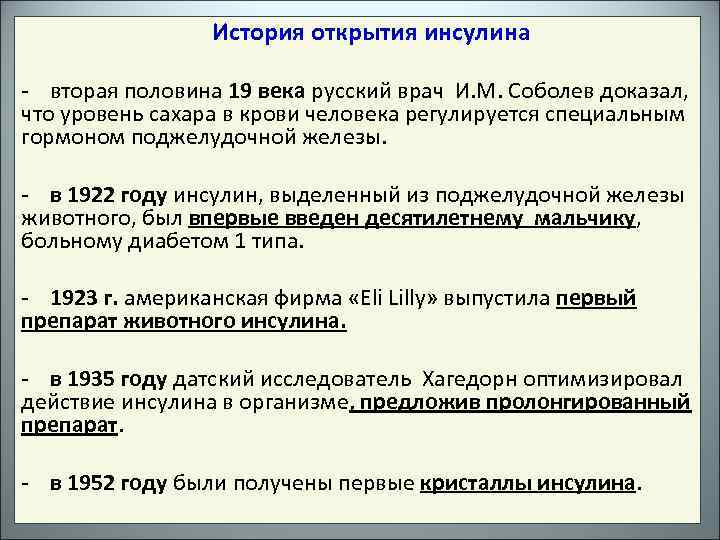 История открытия инсулина

- вторая половина 19 века русский врач И.М. Соболев доказал, что уровень сахара в крови человека регулируется специальным гормоном поджелудочной железы.

- в 1922 году инсулин, выделенный из поджелудочной железы животного, был впервые введен десятилетнему мальчику, больному диабетом 1 типа.

- 1923 г. американская фирма «Eli Lilly» выпустила первый препарат животного инсулина.

- в 1935 году датский исследователь Хагедорн оптимизировал действие инсулина в организме, предложив пролонгированный препарат.

- в 1952 году были получены первые кристаллы инсулина.